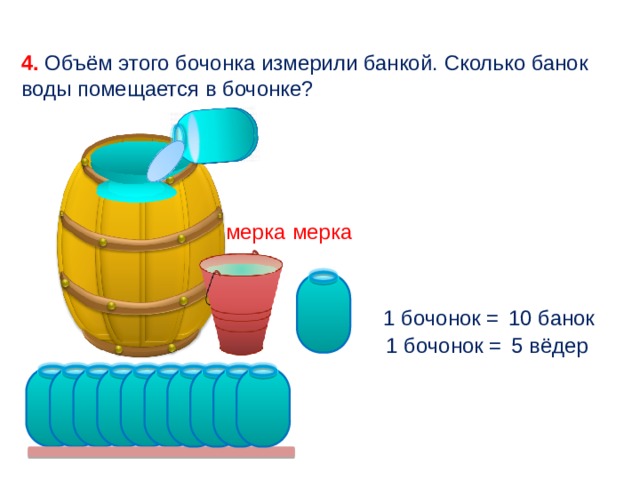 4. Объём этого бочонка измерили банкой. Сколько банок воды помещается в бочонке?

мерка мерка

1 бочонок = 10 банок
1 бочонок = 5 вёдер